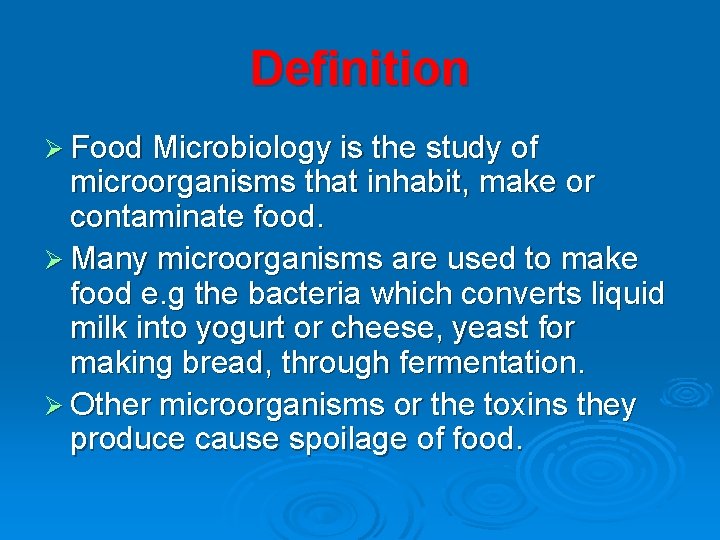 Definition

➢ Food Microbiology is the study of microorganisms that inhabit, make or contaminate food.

➢ Many microorganisms are used to make food e.g the bacteria which converts liquid milk into yogurt or cheese, yeast for making bread, through fermentation.

➢ Other microorganisms or the toxins they produce cause spoilage of food.